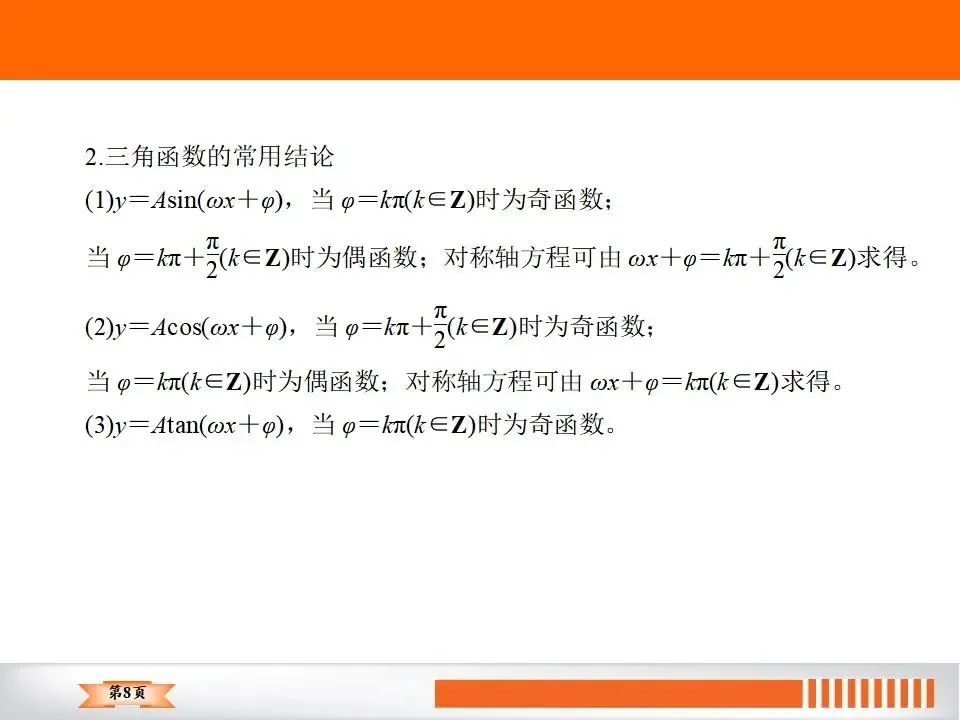 2.三角函数的常用结论

(1)$y=A\sin(\omega x+\varphi)$，当 $\varphi=k\pi(k\in\mathbf{Z})$时为奇函数；

当 $\varphi=k\pi+\frac{\pi}{2}(k\in\mathbf{Z})$时为偶函数；对称轴方程可由 $\omega x+\varphi=k\pi+\frac{\pi}{2}(k\in\mathbf{Z})$求得。

(2)$y=A\cos(\omega x+\varphi)$，当 $\varphi=k\pi+\frac{\pi}{2}(k\in\mathbf{Z})$时为奇函数；

当 $\varphi=k\pi(k\in\mathbf{Z})$时为偶函数；对称轴方程可由 $\omega x+\varphi=k\pi(k\in\mathbf{Z})$求得。

(3)$y=A\tan(\omega x+\varphi)$，当 $\varphi=k\pi(k\in\mathbf{Z})$时为奇函数。

第8页